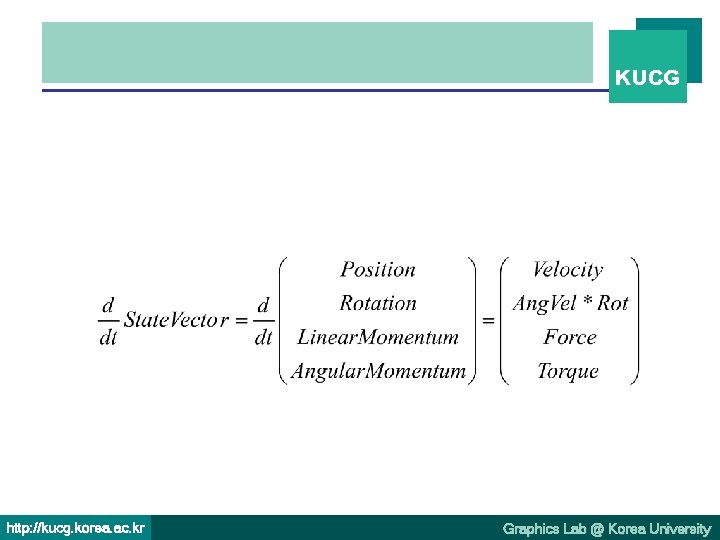 KUCG

$\frac{d}{dt} StateVector = \frac{d}{dt} \begin{pmatrix} Position \\ Rotation \\ LinearMomentum \\ AngularMomentum \end{pmatrix} = \begin{pmatrix} Velocity \\ AngVel * Rot \\ Force \\ Torque \end{pmatrix}$

http://kucg.korea.ac.kr

Graphics Lab @ Korea University